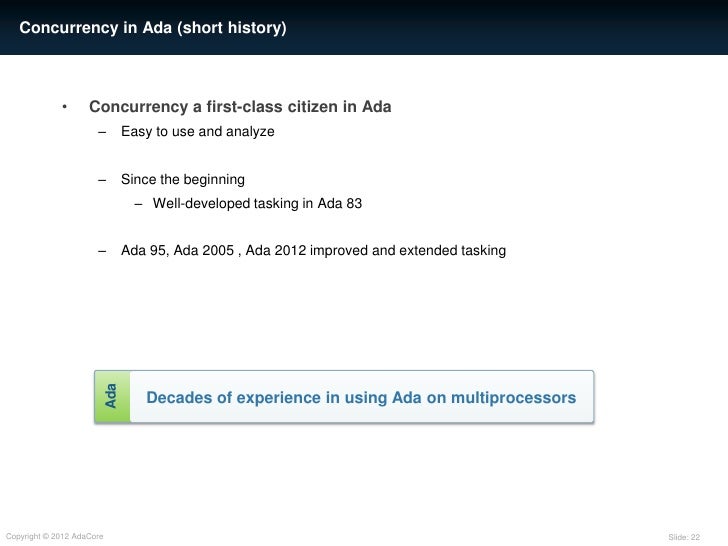 Concurrency in Ada (short history)

• Concurrency a first-class citizen in Ada
– Easy to use and analyze

– Since the beginning
– Well-developed tasking in Ada 83

– Ada 95, Ada 2005 , Ada 2012 improved and extended tasking

Ada

Decades of experience in using Ada on multiprocessors

Copyright © 2012 AdaCore

Slide: 22